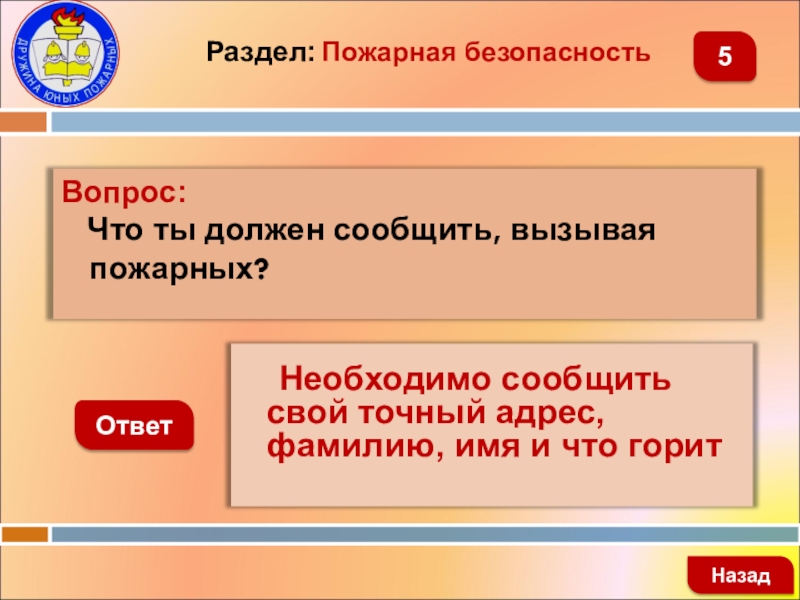 ДРУЖИНА ЮНЫХ ПОЖАРНЫХ

Раздел: Пожарная безопасность

5

Вопрос:
Что ты должен сообщить, вызывая пожарных?

Ответ

Необходимо сообщить свой точный адрес, фамилию, имя и что горит

Назад